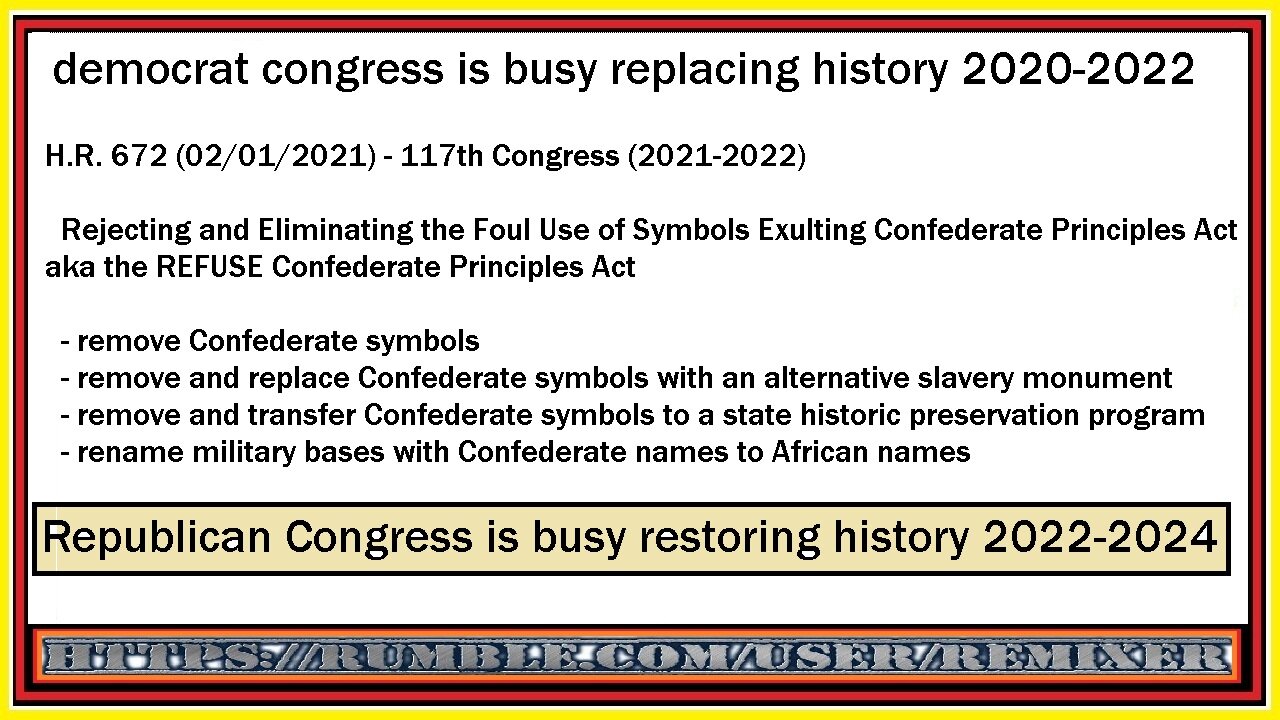 democrat congress is busy replacing history 2020-2022

H.R. 672 (02/01/2021) - 117th Congress (2021-2022)

Rejecting and Eliminating the Foul Use of Symbols Exulting Confederate Principles Act aka the REFUSE Confederate Principles Act

- remove Confederate symbols
- remove and replace Confederate symbols with an alternative slavery monument
- remove and transfer Confederate symbols to a state historic preservation program
- rename military bases with Confederate names to African names

Republican Congress is busy restoring history 2022-2024

HTTPS://RUMBLE.COM/USER/REMIXER